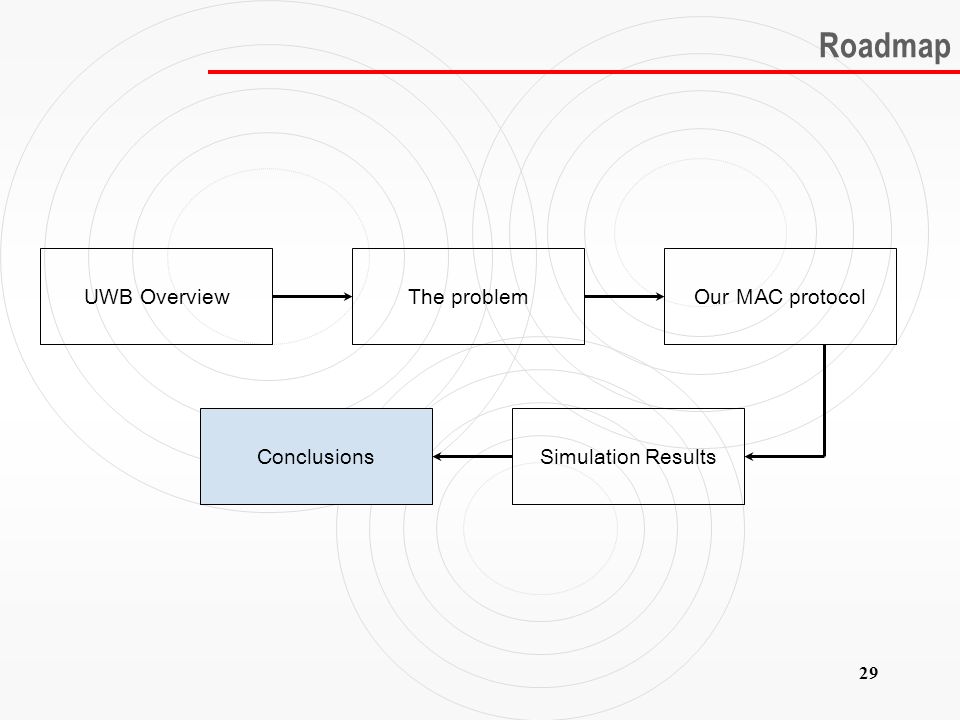 Roadmap

UWB Overview

The problem

Our MAC protocol

Simulation Results

Conclusions

29